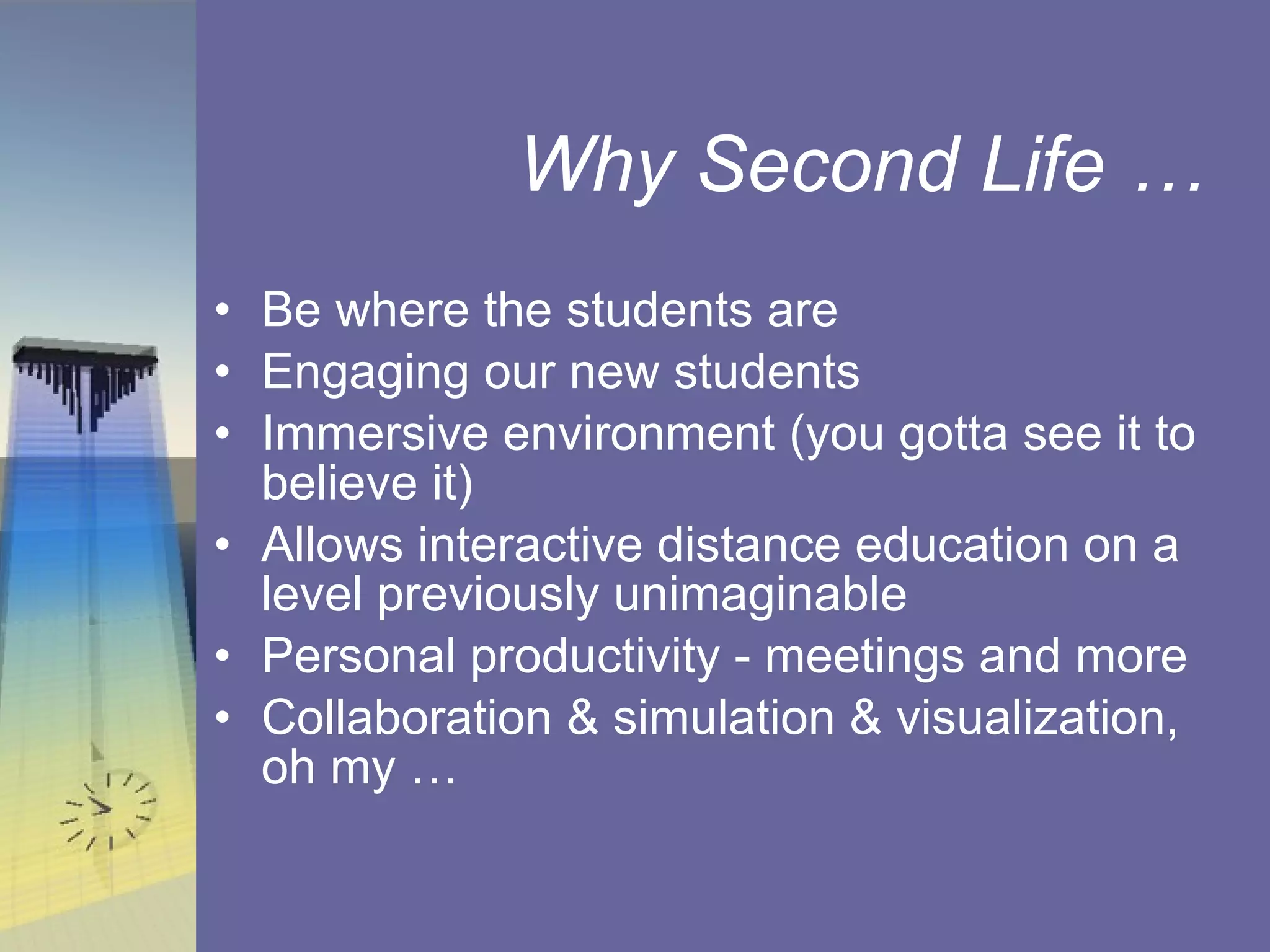 Why Second Life …

• Be where the students are
• Engaging our new students
• Immersive environment (you gotta see it to believe it)
• Allows interactive distance education on a level previously unimaginable
• Personal productivity - meetings and more
• Collaboration & simulation & visualization, oh my …